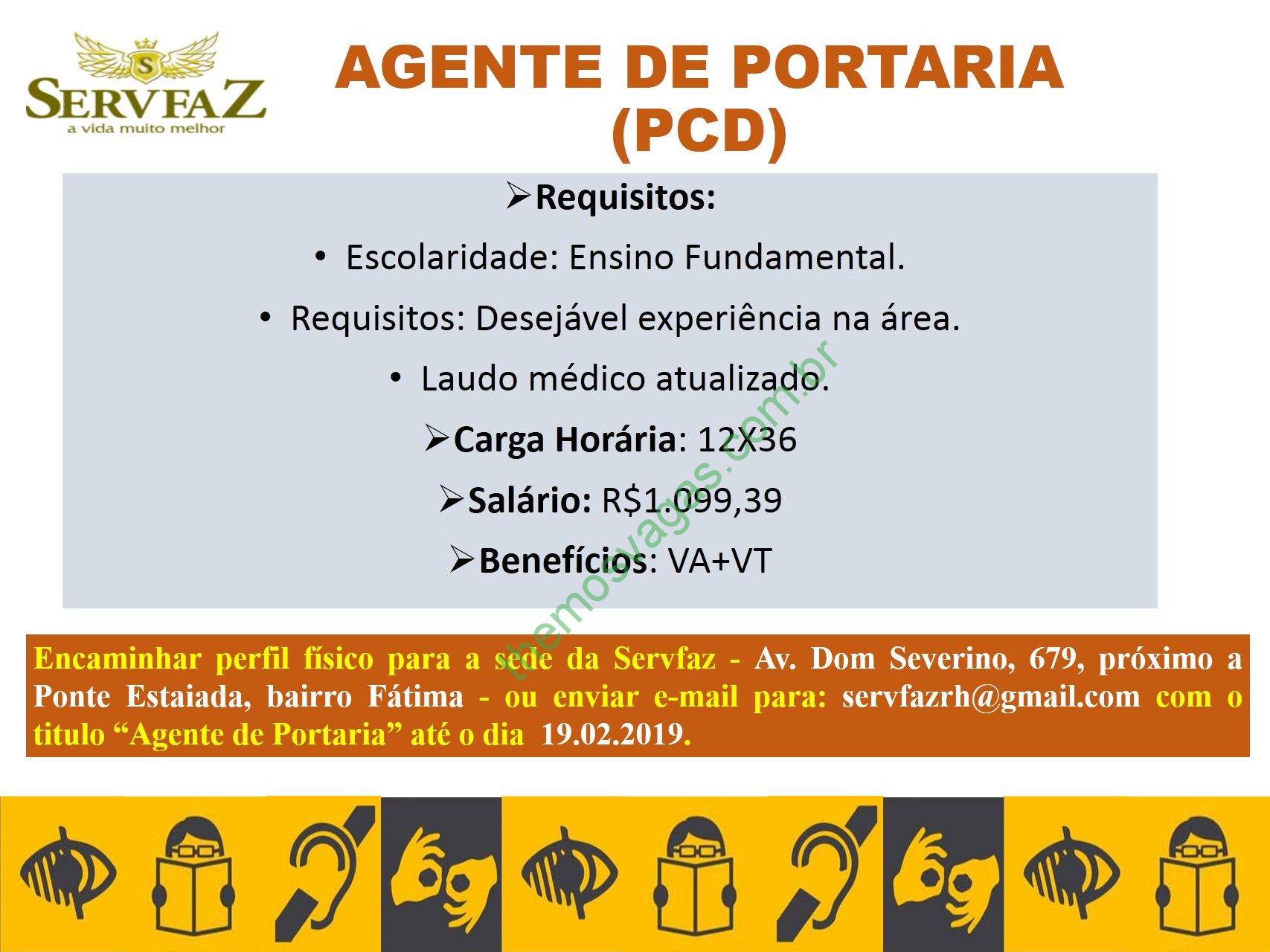 S
SERVFAZ
a vida muito melhor

AGENTE DE PORTARIA (PCD)

➢Requisitos:

• Escolaridade: Ensino Fundamental.

• Requisitos: Desejável experiência na área.

• Laudo médico atualizado.

➢Carga Horária: 12X36

➢Salário: R$1.099,39

➢Benefícios: VA+VT

themosvagas.com.br

Encaminhar perfil físico para a sede da Servfaz - Av. Dom Severino, 679, próximo a Ponte Estaiada, bairro Fátima - ou enviar e-mail para: servfazrh@gmail.com com o titulo “Agente de Portaria” até o dia 19.02.2019.